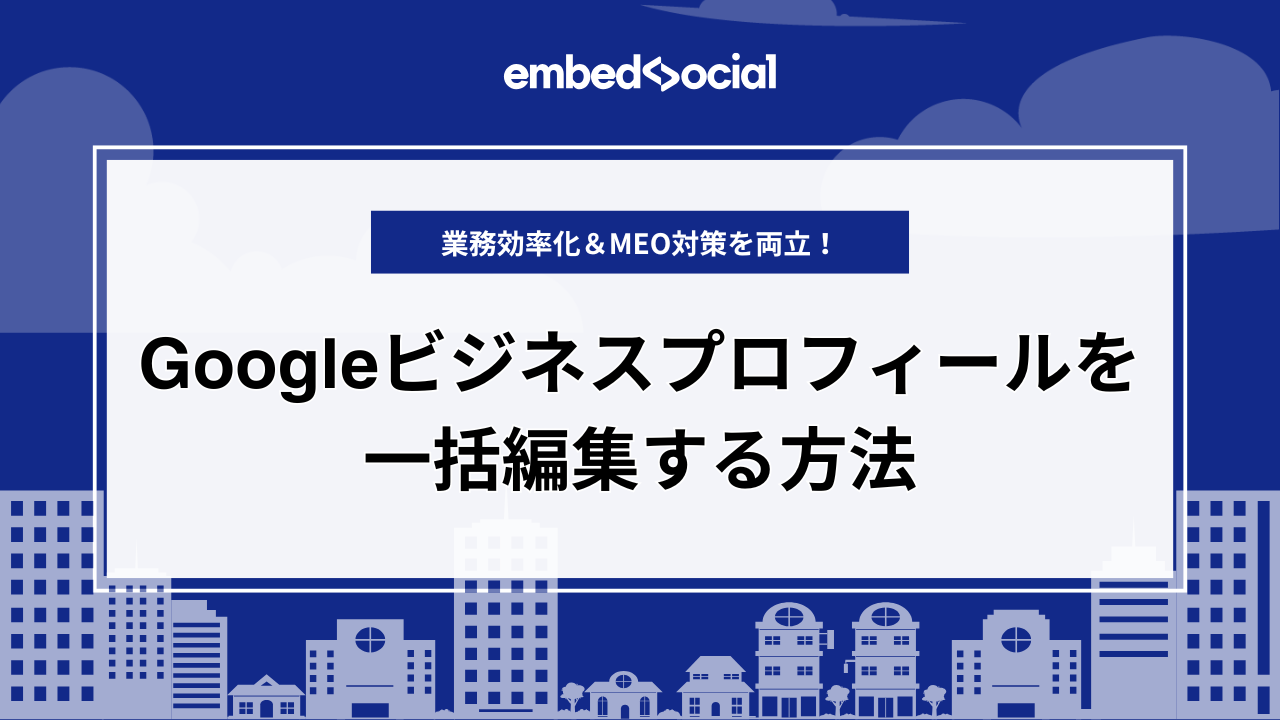 embedsocial

業務効率化＆MEO対策を両立！

Googleビジネスプロフィールを一括編集する方法